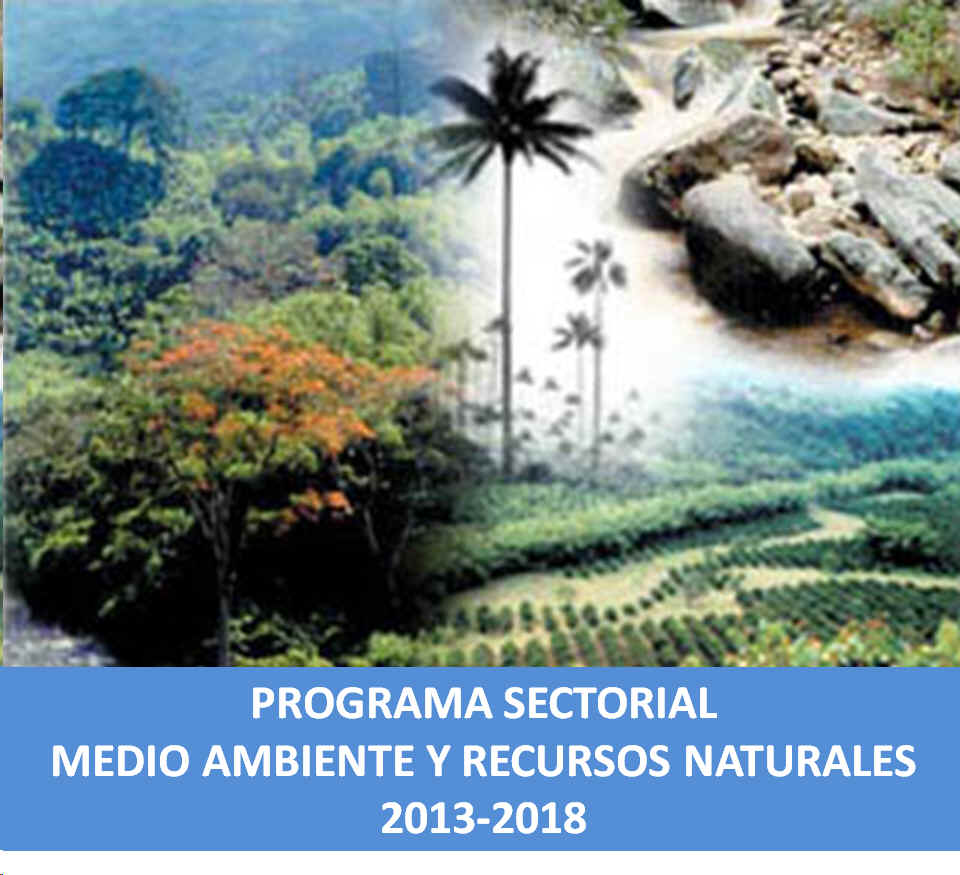 PROGRAMA SECTORIAL
MEDIO AMBIENTE Y RECURSOS NATURALES
2013-2018